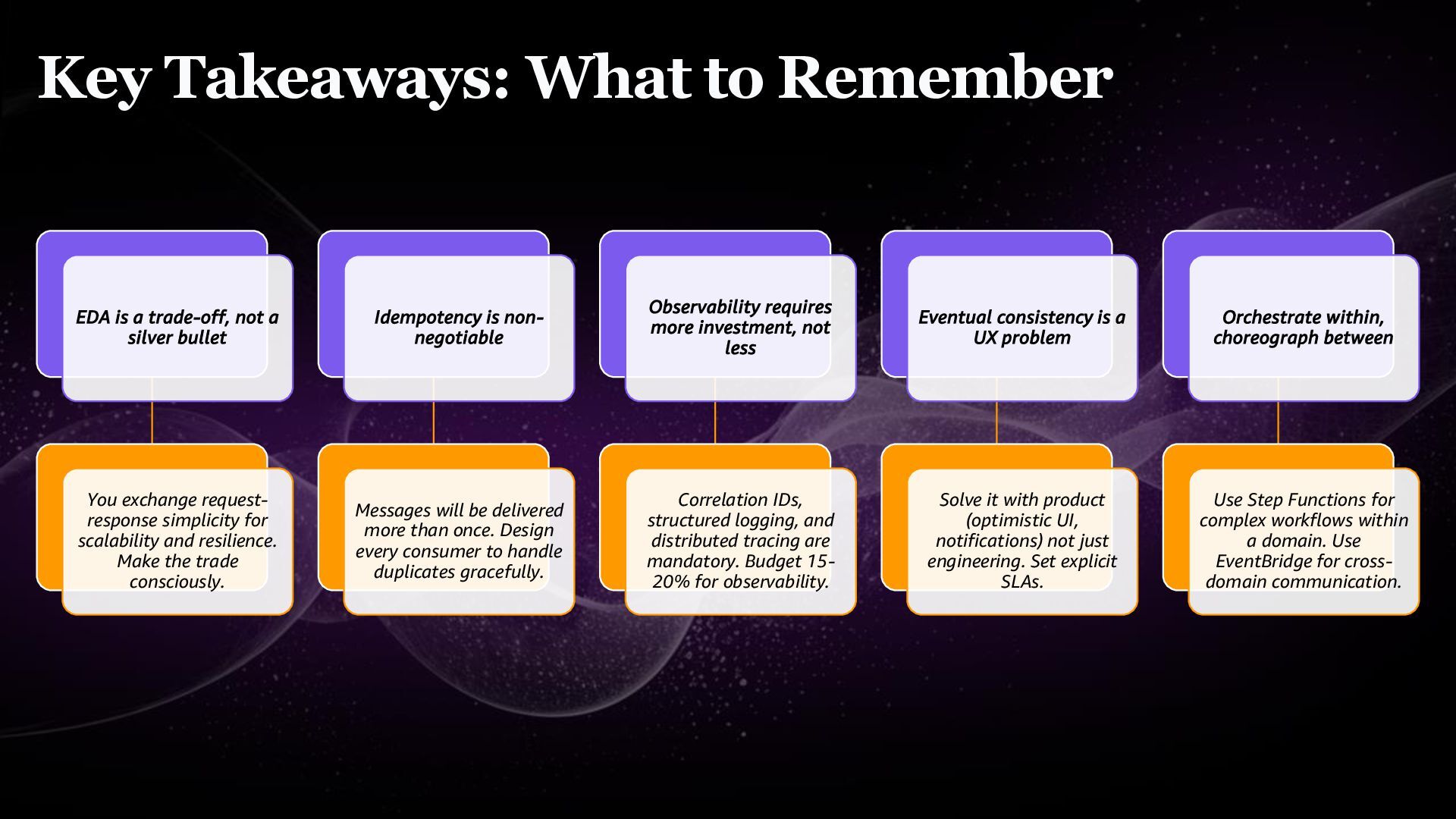 Key Takeaways: What to Remember

EDA is a trade-off, not a silver bullet

You exchange request-response simplicity for scalability and resilience. Make the trade consciously.

Idempotency is non-negotiable

Messages will be delivered more than once. Design every consumer to handle duplicates gracefully.

Observability requires more investment, not less

Correlation IDs, structured logging, and distributed tracing are mandatory. Budget 15-20% for observability.

Eventual consistency is a UX problem

Solve it with product (optimistic UI, notifications) not just engineering. Set explicit SLAs.

Orchestrate within, choreograph between

Use Step Functions for complex workflows within a domain. Use EventBridge for cross-domain communication.